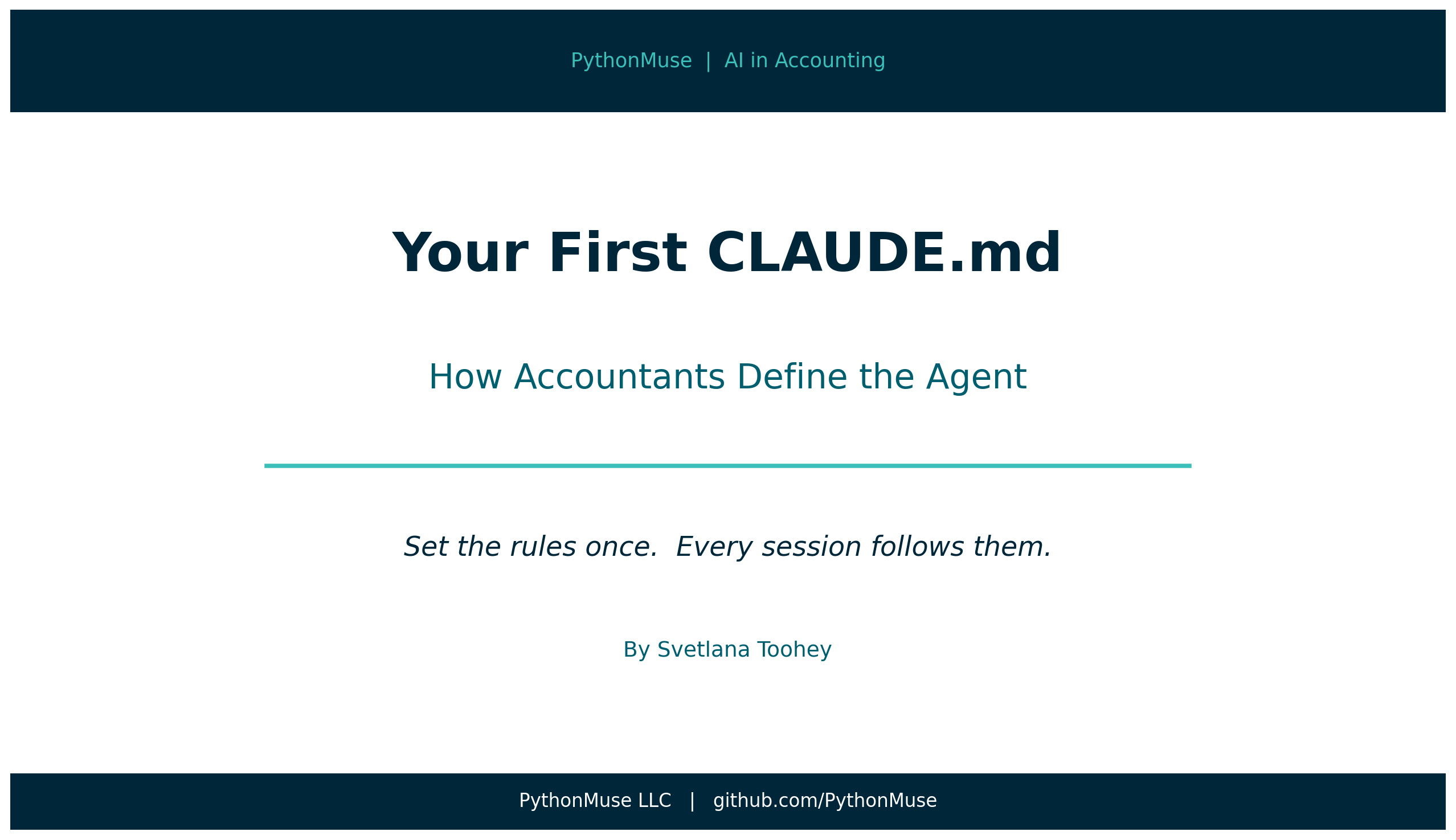 PythonMuse | AI in Accounting

Your First CLAUDE.md

How Accountants Define the Agent

Set the rules once. Every session follows them.

By Svetlana Toohey

PythonMuse LLC | github.com/PythonMuse